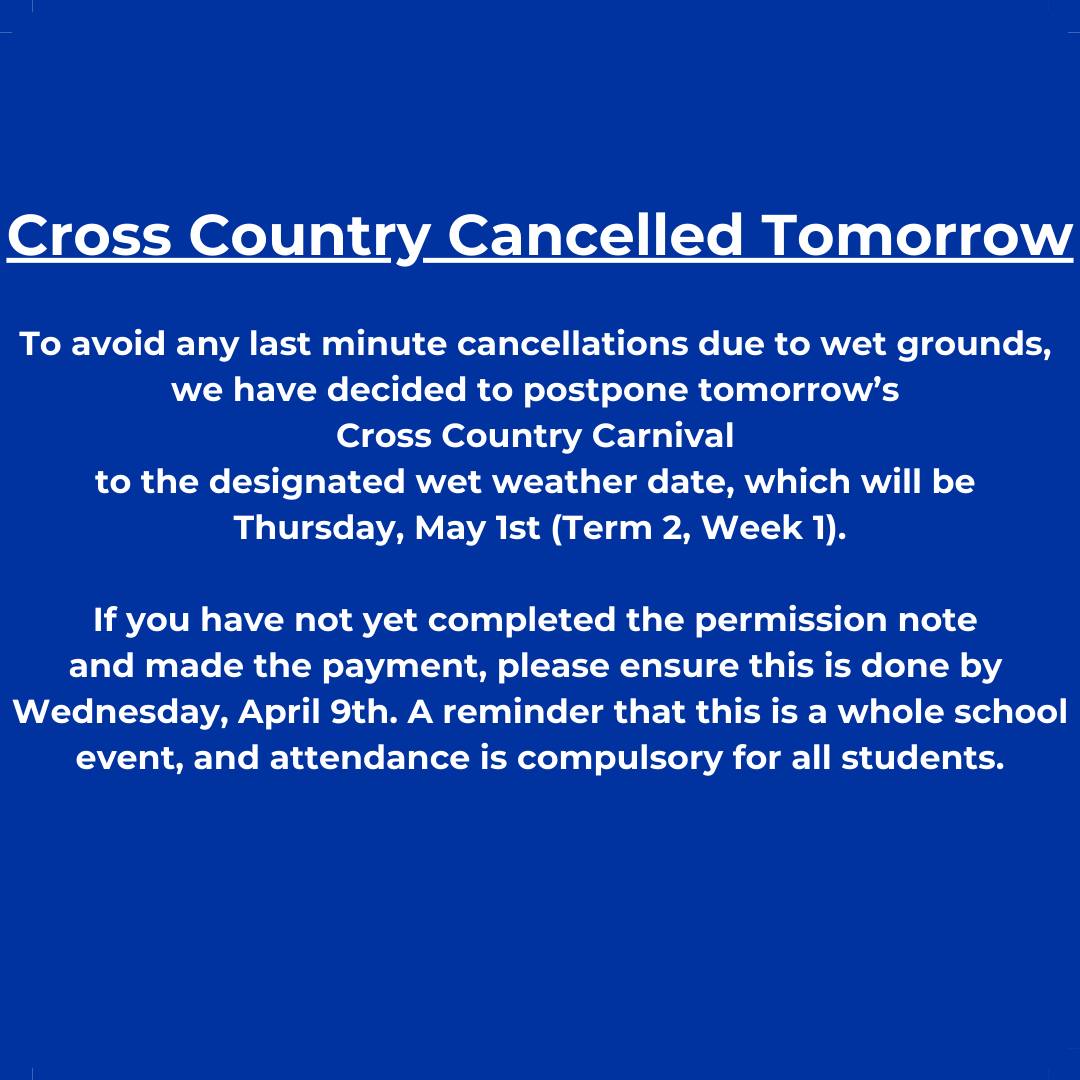 Cross Country Cancelled Tomorrow

To avoid any last minute cancellations due to wet grounds, we have decided to postpone tomorrow’s Cross Country Carnival to the designated wet weather date, which will be Thursday, May 1st (Term 2, Week 1).

If you have not yet completed the permission note and made the payment, please ensure this is done by Wednesday, April 9th. A reminder that this is a whole school event, and attendance is compulsory for all students.